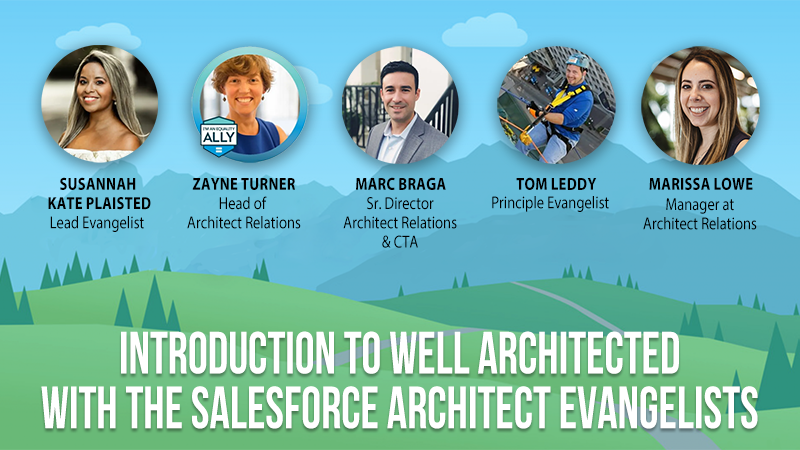 I'M AN EQUALITY
ALLY

SUSANNAH KATE PLAISTED
Lead Evangelist

ZAYNE TURNER
Head of Architect Relations

MARC BRAGA
Sr. Director Architect Relations & CTA

TOM LEDDY
Principle Evangelist

MARISSA LOWE
Manager at Architect Relations

INTRODUCTION TO WELL ARCHITECTED WITH THE SALESFORCE ARCHITECT EVANGELISTS